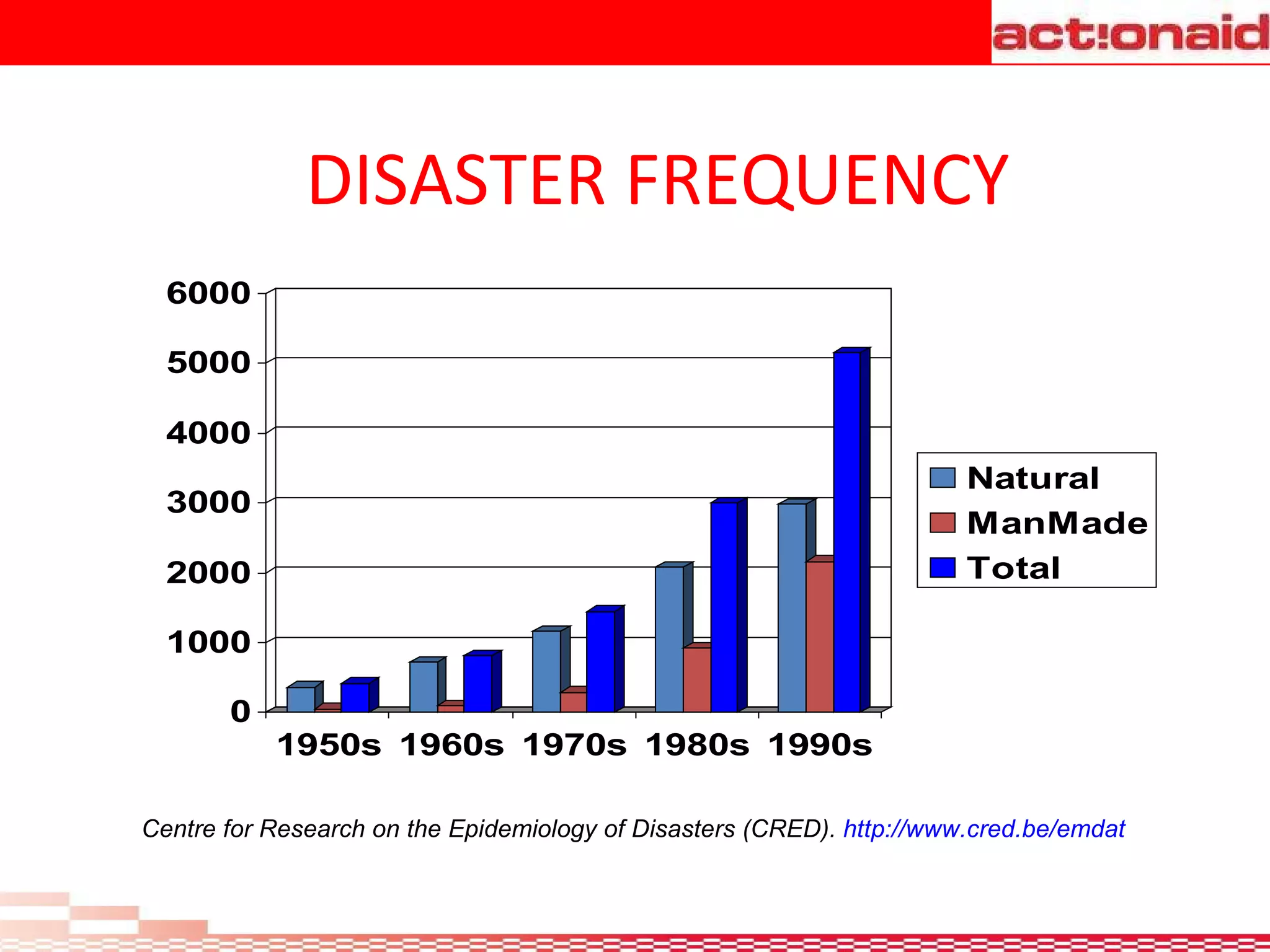 act!onaid

DISASTER FREQUENCY

6000
5000
4000
3000
2000
1000
0

1950s 1960s 1970s 1980s 1990s

Natural
ManMade
Total

Centre for Research on the Epidemiology of Disasters (CRED). http://www.cred.be/emdat